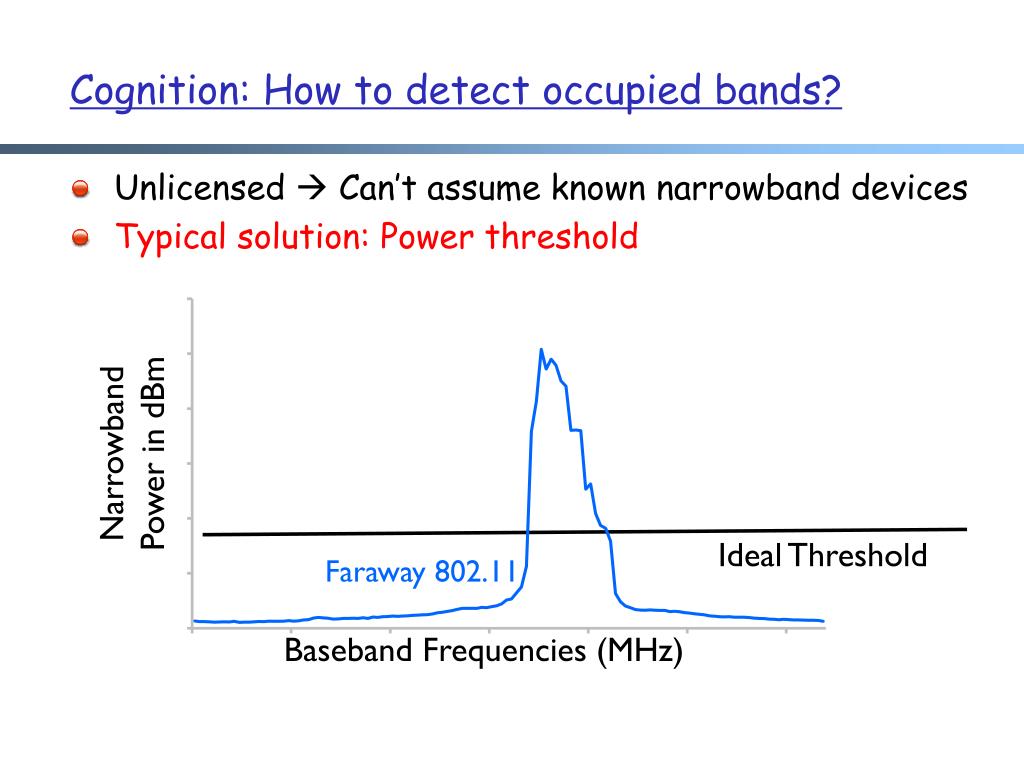 Cognition: How to detect occupied bands?

Unlicensed → Can't assume known narrowband devices

Typical solution: Power threshold

Narrowband Power in dBm

Faraway 802.11

Ideal Threshold

Baseband Frequencies (MHz)